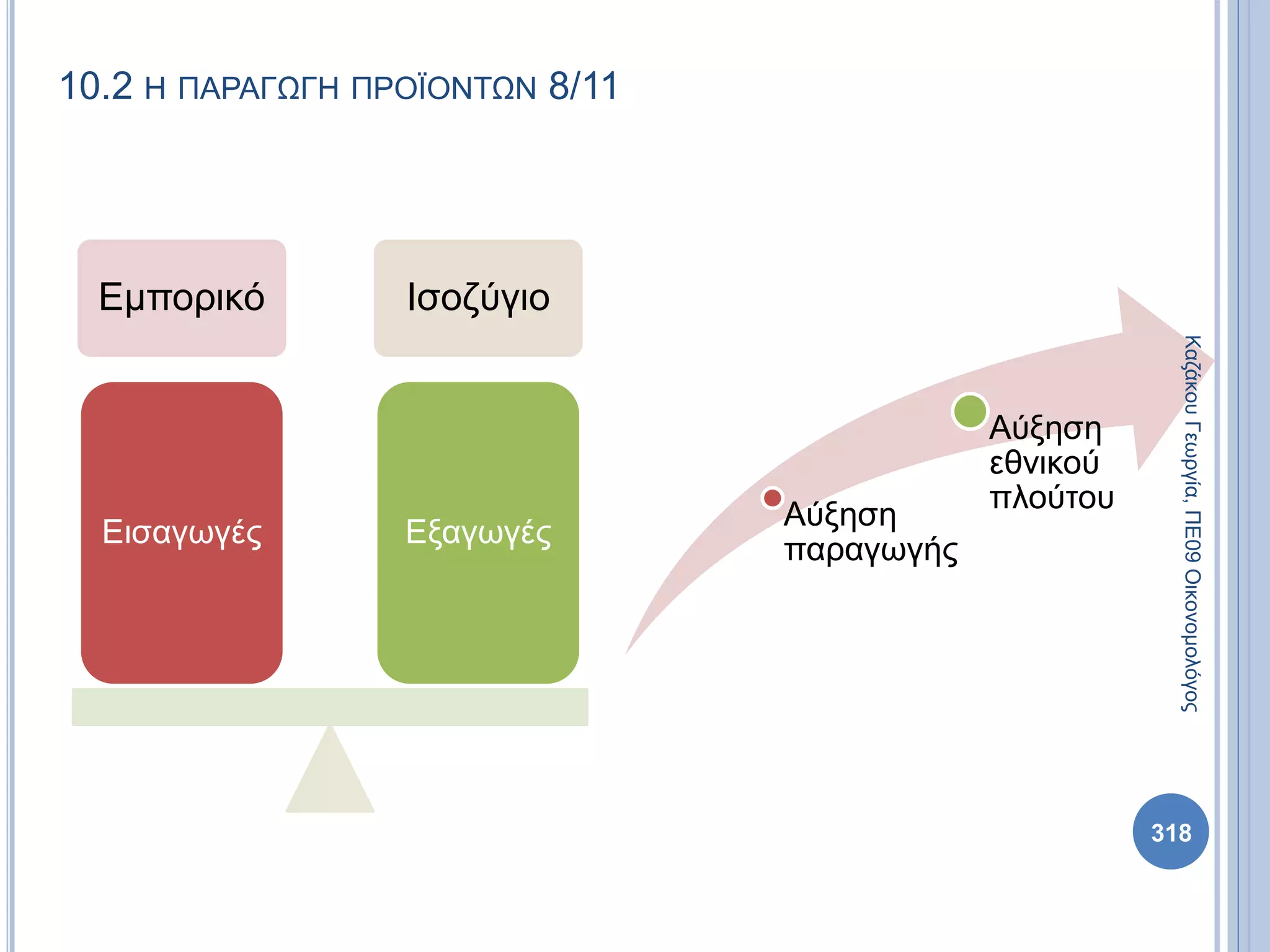 10.2 Η ΠΑΡΑΓΩΓΗ ΠΡΟΪΟΝΤΩΝ 8/11

Εμπορικό

Ισοζύγιο

Εισαγωγές

Εξαγωγές

Αύξηση παραγωγής

Αύξηση εθνικού πλούτου

Καζάκου Γεωργία, ΠΕ09 Οικονομολόγος

318